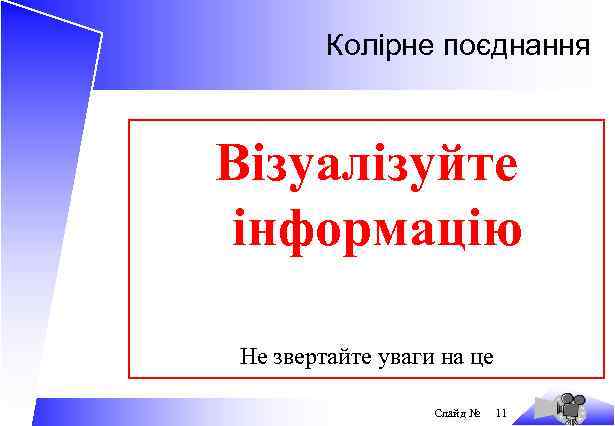 Колірне поєднання

Візуалізуйте інформацію

Не звертайте уваги на це

Слайд № 11